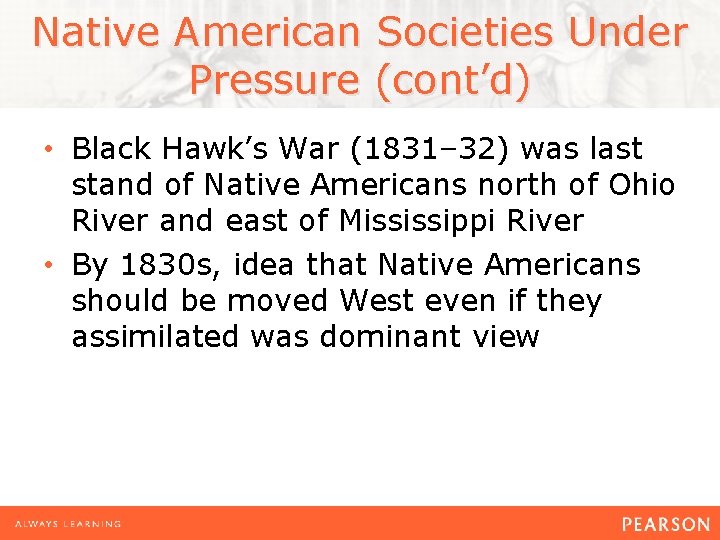 Native American Societies Under Pressure (cont’d)

• Black Hawk’s War (1831–32) was last stand of Native Americans north of Ohio River and east of Mississippi River

• By 1830s, idea that Native Americans should be moved West even if they assimilated was dominant view

ALWAYS LEARNING

PEARSON